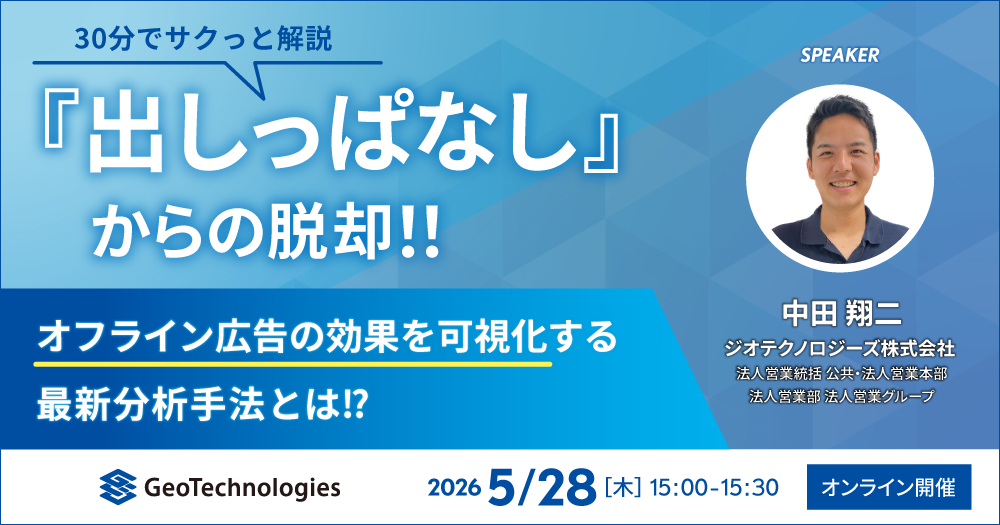 30分でサクっと解説

『出しっぱなし』からの脱却!!

オフライン広告の効果を可視化する最新分析手法とは!?

SPEAKER

中田 翔二
ジオテクノロジーズ株式会社
法人営業統括 公共・法人営業本部
法人営業部 法人営業グループ

GeoTechnologies

2026 5/28 [木] 15:00-15:30

オンライン開催